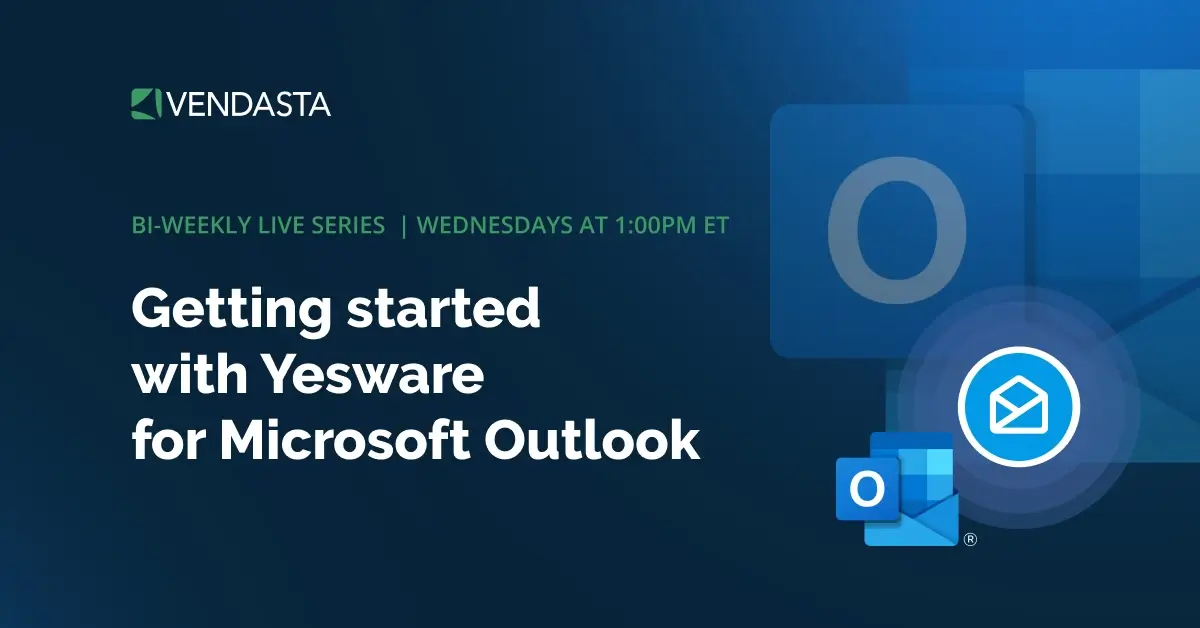 VENDASTA

BI-WEEKLY LIVE SERIES | WEDNESDAYS AT 1:00PM ET

Getting started with Yesware for Microsoft Outlook

O

O

®